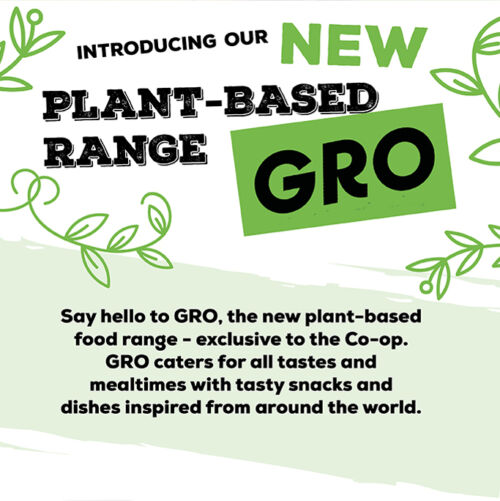 INTRODUCING OUR NEW

PLANT-BASED RANGE

GRO

Say hello to GRO, the new plant-based food range - exclusive to the Co-op. GRO caters for all tastes and mealtimes with tasty snacks and dishes inspired from around the world.